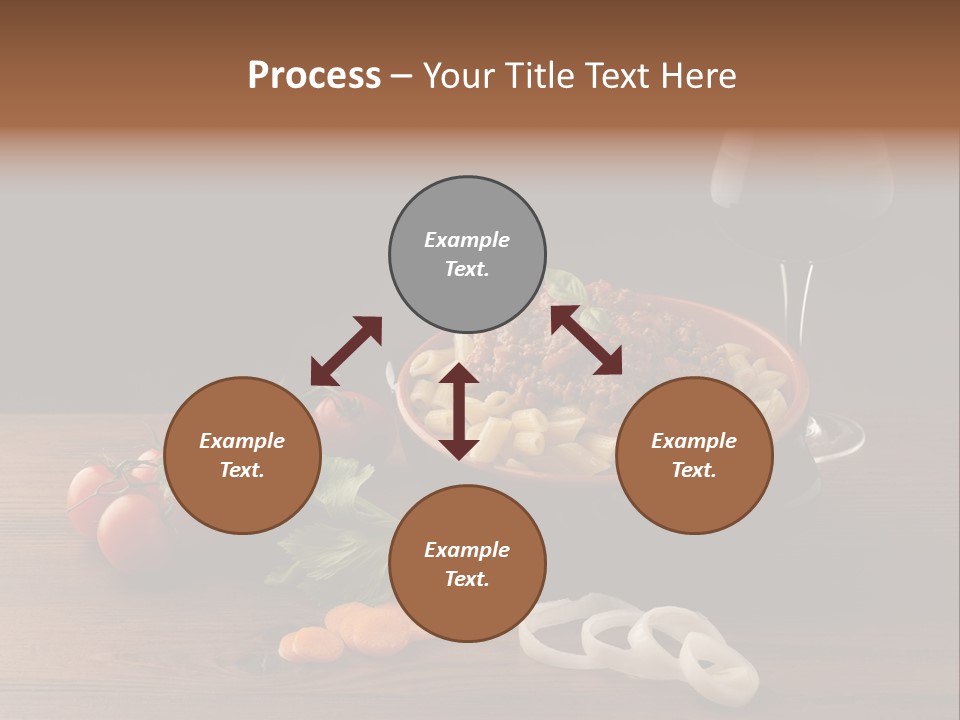 Process – Your Title Text Here

Example Text.

Example Text.

Example Text.

Example Text.